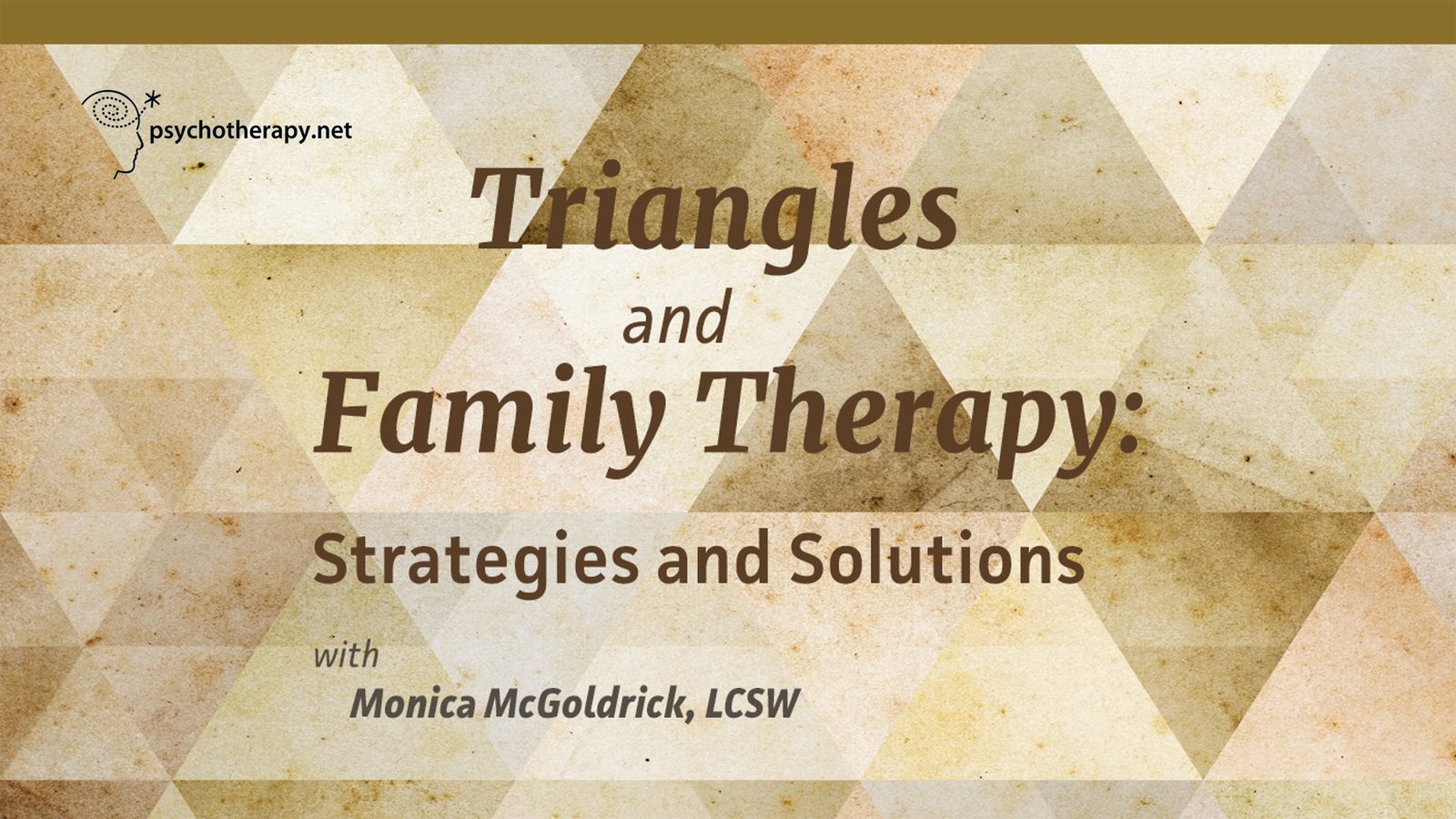 psychotherapy.net

Triangles and Family Therapy:

Strategies and Solutions

with

Monica McGoldrick, LCSW